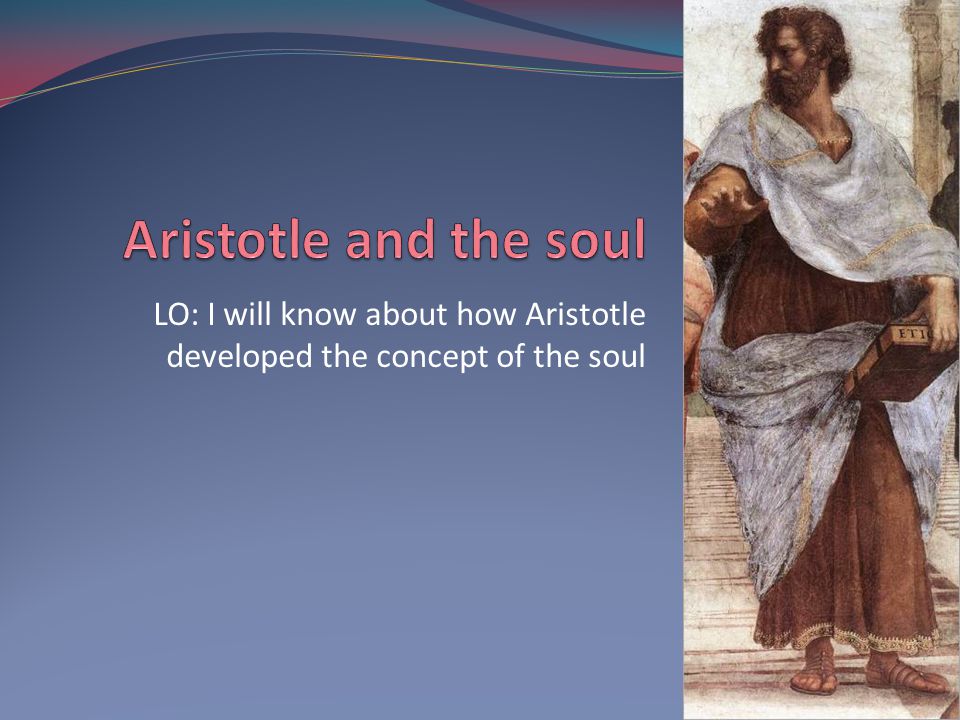 Aristotle and the soul

LO: I will know about how Aristotle developed the concept of the soul

ETI